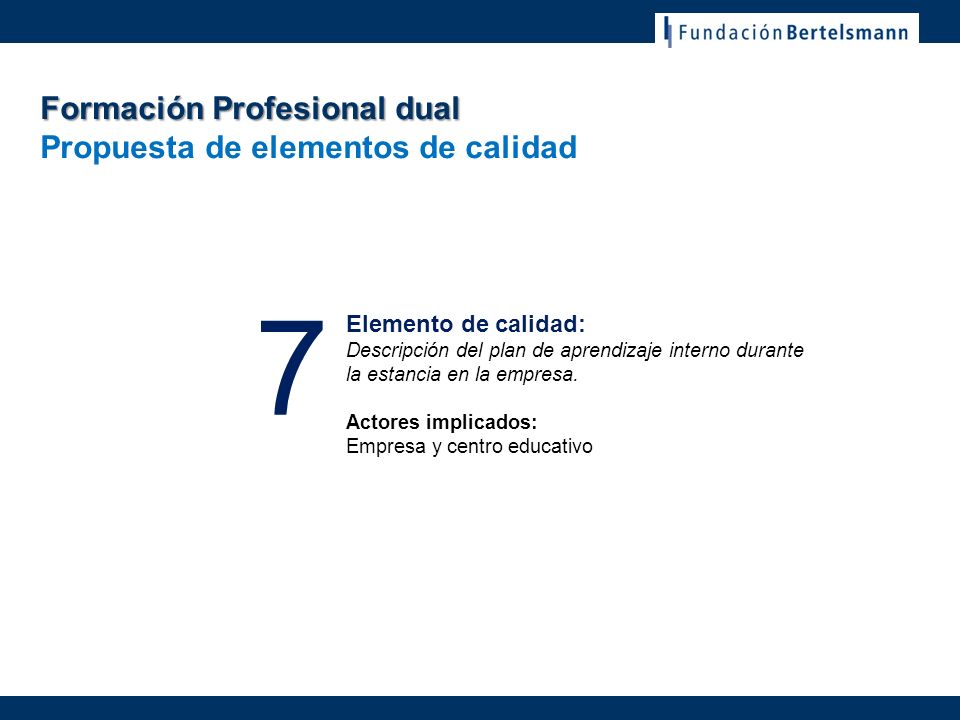 Fundación Bertelsmann

Formación Profesional dual
Propuesta de elementos de calidad

7

Elemento de calidad:
Descripción del plan de aprendizaje interno durante la estancia en la empresa.

Actores implicados:
Empresa y centro educativo